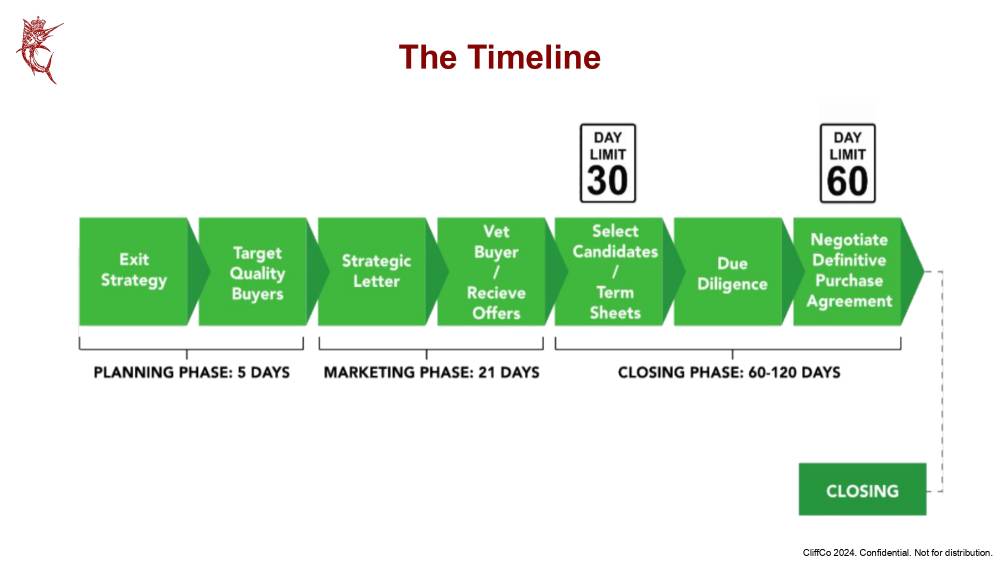 The Timeline

DAY LIMIT 30

DAY LIMIT 60

Exit Strategy

Target Quality Buyers

Strategic Letter

Vet Buyer / Recieve Offers

Select Candidates / Term Sheets

Due Diligence

Negotiate Definitive Purchase Agreement

PLANNING PHASE: 5 DAYS

MARKETING PHASE: 21 DAYS

CLOSING PHASE: 60-120 DAYS

CLOSING

CliffCo 2024. Confidential. Not for distribution.